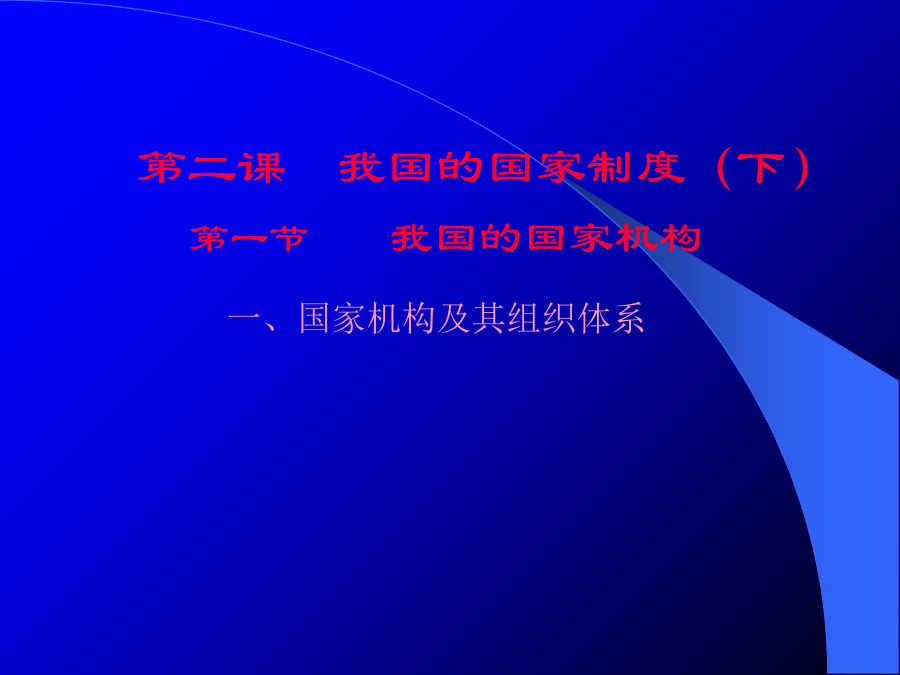 第二课 我国的国家制度（下）

第一节 我国的国家机构

一、国家机构及其组织体系